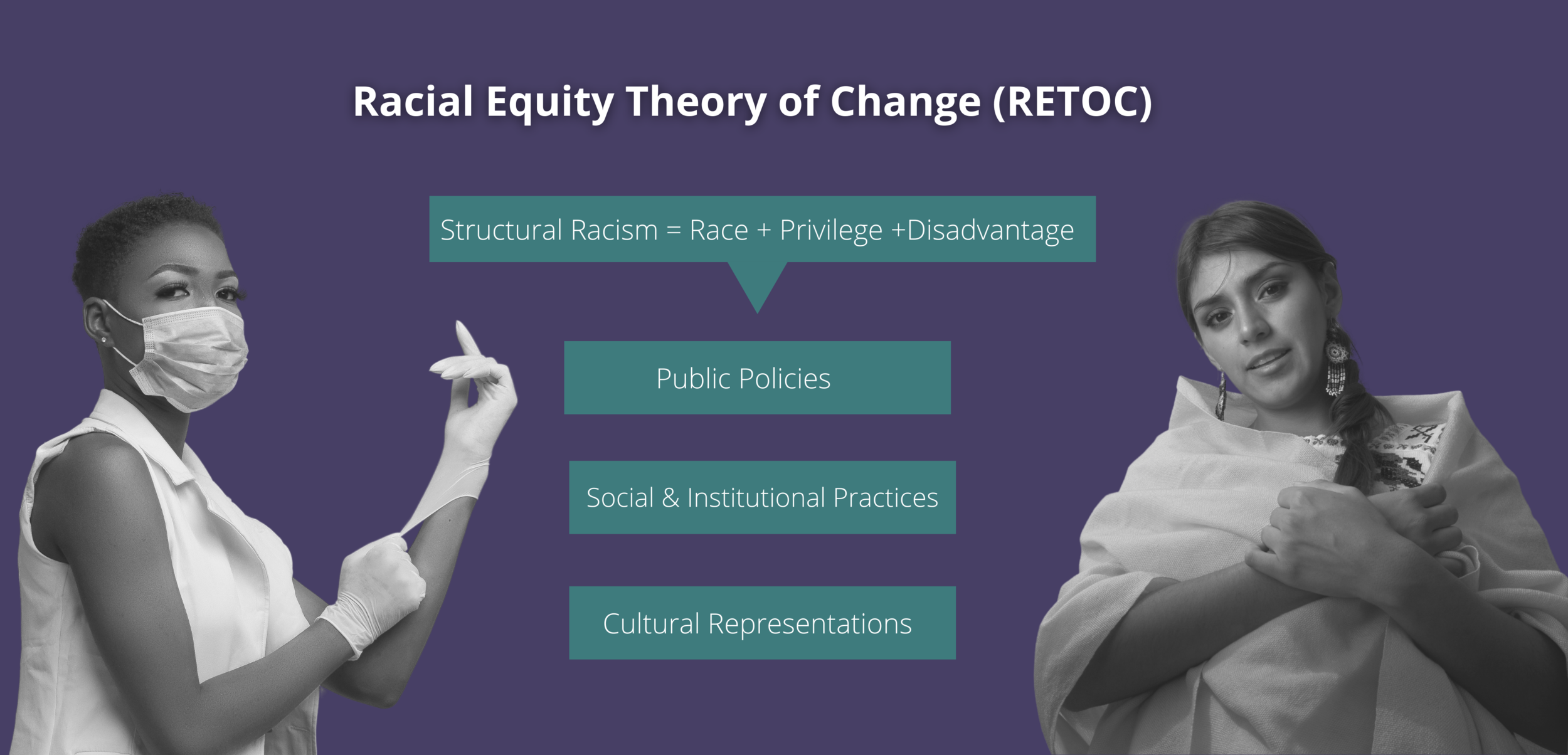 Racial Equity Theory of Change (RETOC)

Structural Racism = Race + Privilege +Disadvantage

Public Policies

Social & Institutional Practices

Cultural Representations